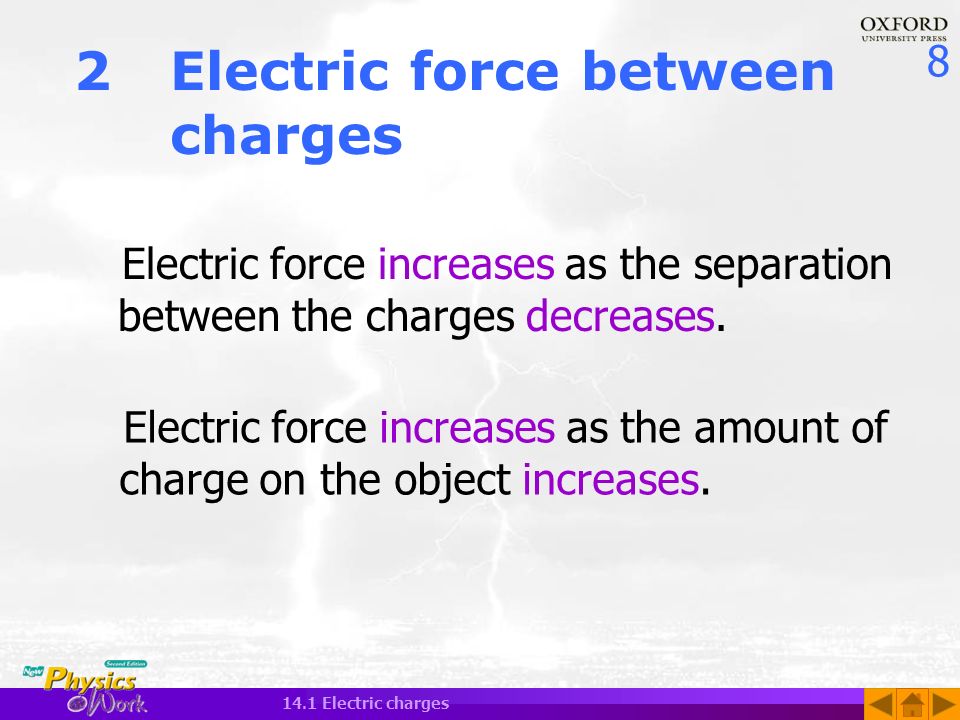 OXFORD
UNIVERSITY PRESS

8

2 Electric force between charges

Electric force increases as the separation between the charges decreases.

Electric force increases as the amount of charge on the object increases.

New Physics at Work Second Edition

14.1 Electric charges